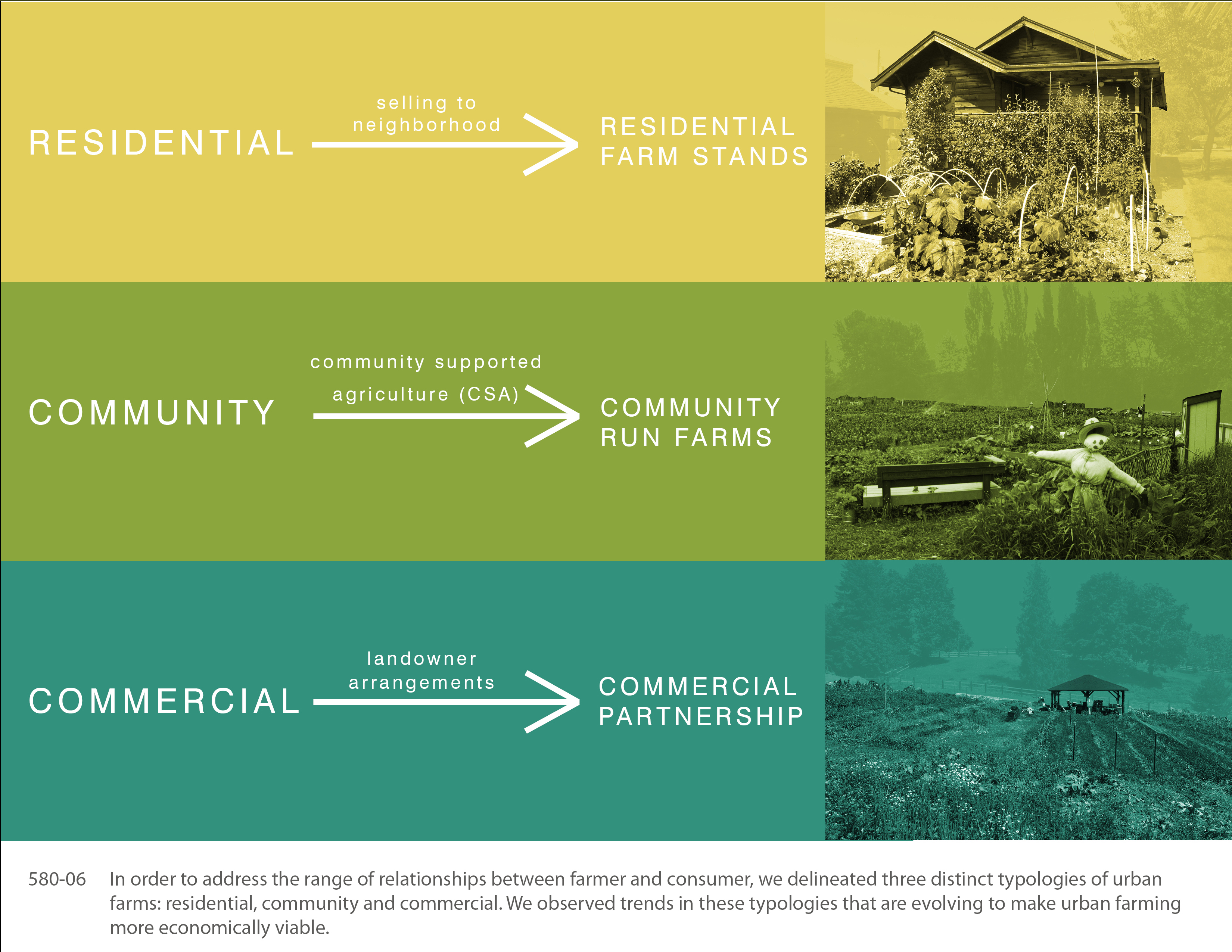 RESIDENTIAL

selling to neighborhood

RESIDENTIAL FARM STANDS

COMMUNITY

community supported agriculture (CSA)

COMMUNITY RUN FARMS

COMMERCIAL

landowner arrangements

COMMERCIAL PARTNERSHIP

580-06 In order to address the range of relationships between farmer and consumer, we delineated three distinct typologies of urban farms: residential, community and commercial. We observed trends in these typologies that are evolving to make urban farming more economically viable.